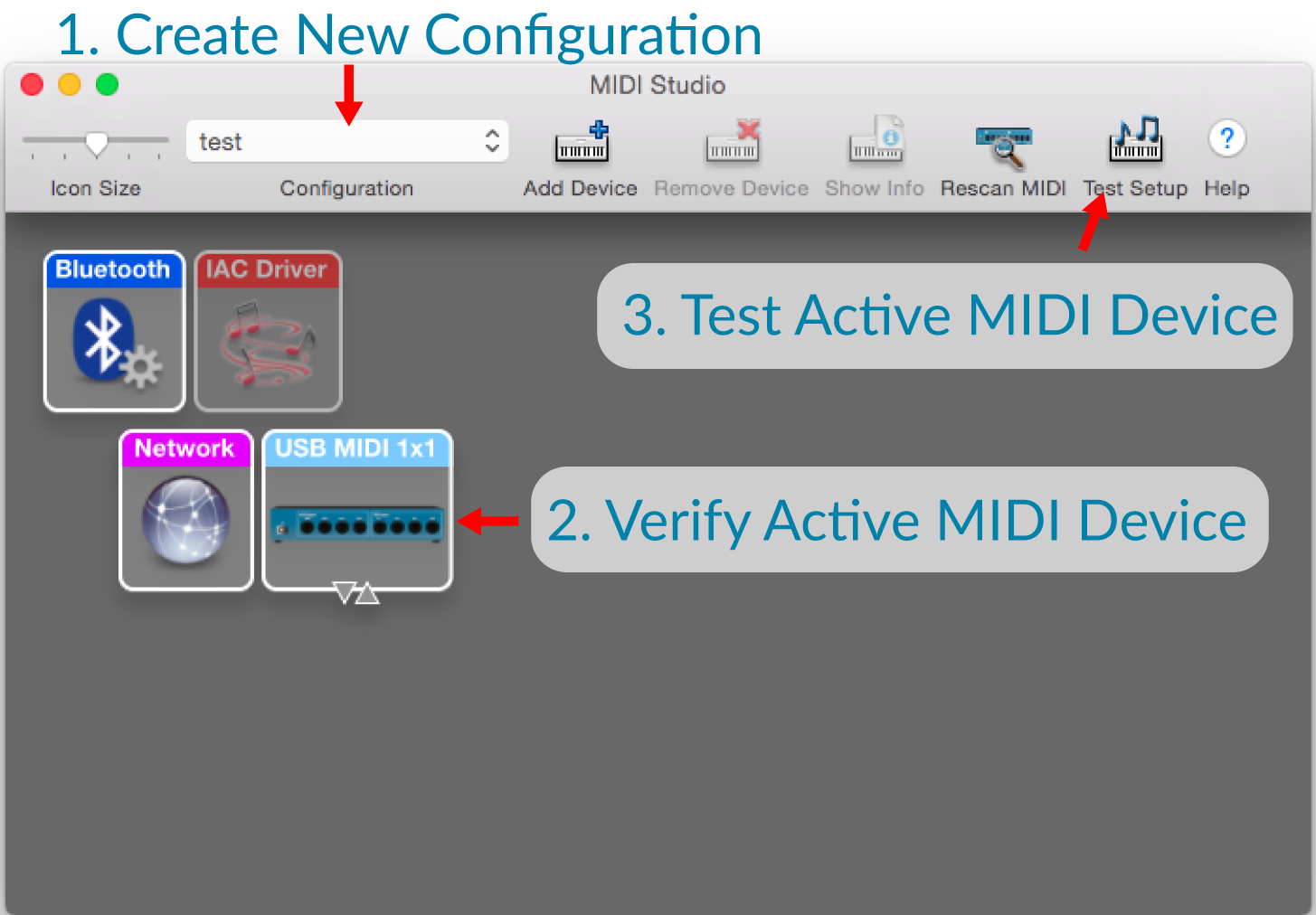 1. Create New Configuration

MIDI Studio

test

Icon Size

Configuration

Add Device

Remove Device

Show Info

Rescan MIDI

Test Setup

Help

Bluetooth

IAC Driver

3. Test Active MIDI Device

Network

USB MIDI 1x1

2. Verify Active MIDI Device